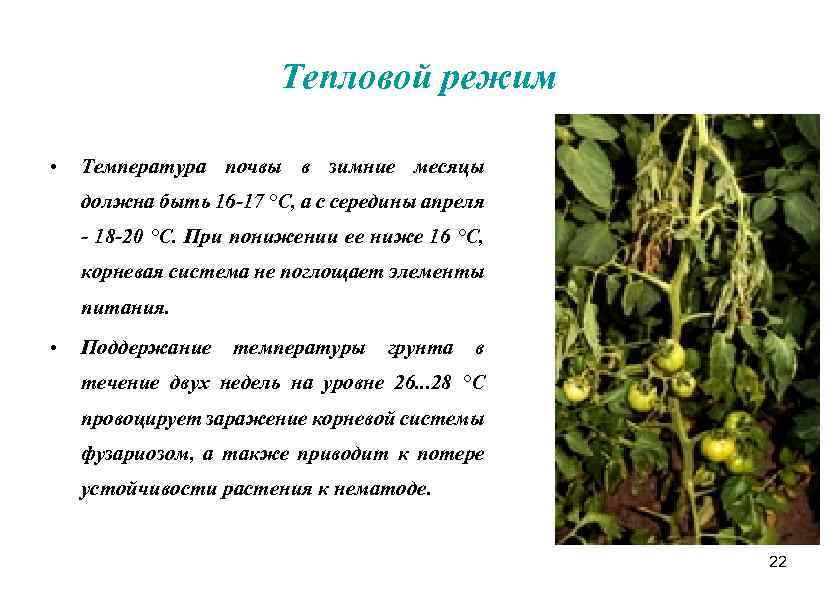 Тепловой режим

• Температура почвы в зимние месяцы должна быть 16-17 °С, а с середины апреля - 18-20 °С. При понижении ее ниже 16 °С, корневая система не поглощает элементы питания.

• Поддержание температуры грунта в течение двух недель на уровне 26...28 °С провоцирует заражение корневой системы фузариозом, а также приводит к потере устойчивости растения к нематоде.

22